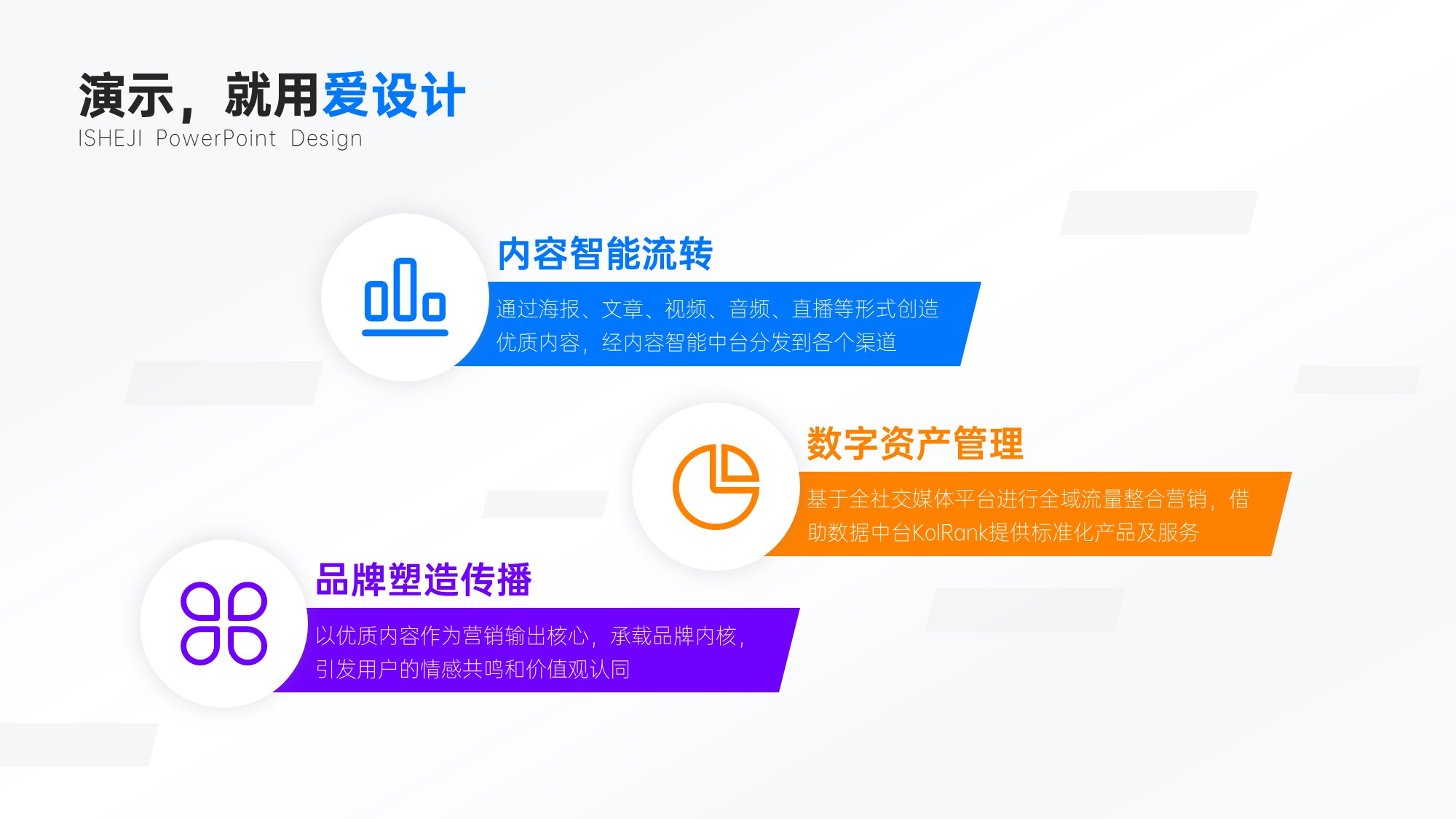 演示，就用爱设计
ISHEJI PowerPoint Design

内容智能流转
通过海报、文章、视频、音频、直播等形式创造优质内容，经内容智能中台分发到各个渠道

数字资产管理
基于全社交媒体平台进行全域流量整合营销，借助数据中台KolRank提供标准化产品及服务

品牌塑造传播
以优质内容作为营销输出核心，承载品牌内核，引发用户的情感共鸣和价值观认同